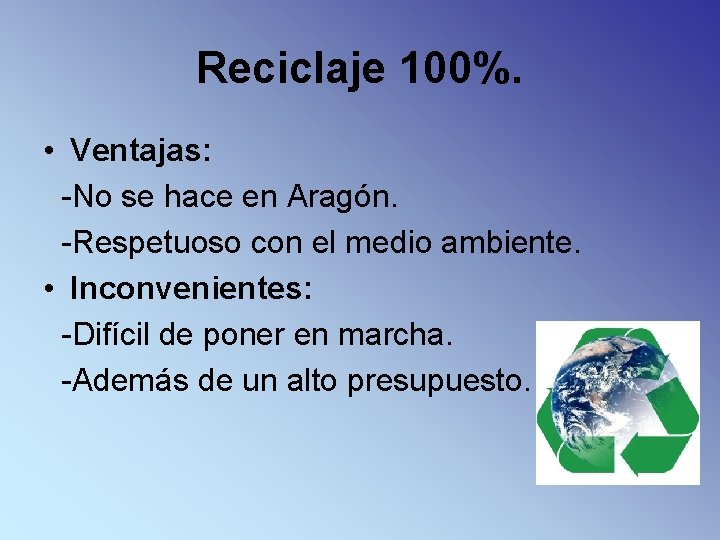 Reciclaje 100%.

• Ventajas:
-No se hace en Aragón.
-Respetuoso con el medio ambiente.

• Inconvenientes:
-Difícil de poner en marcha.
-Además de un alto presupuesto.